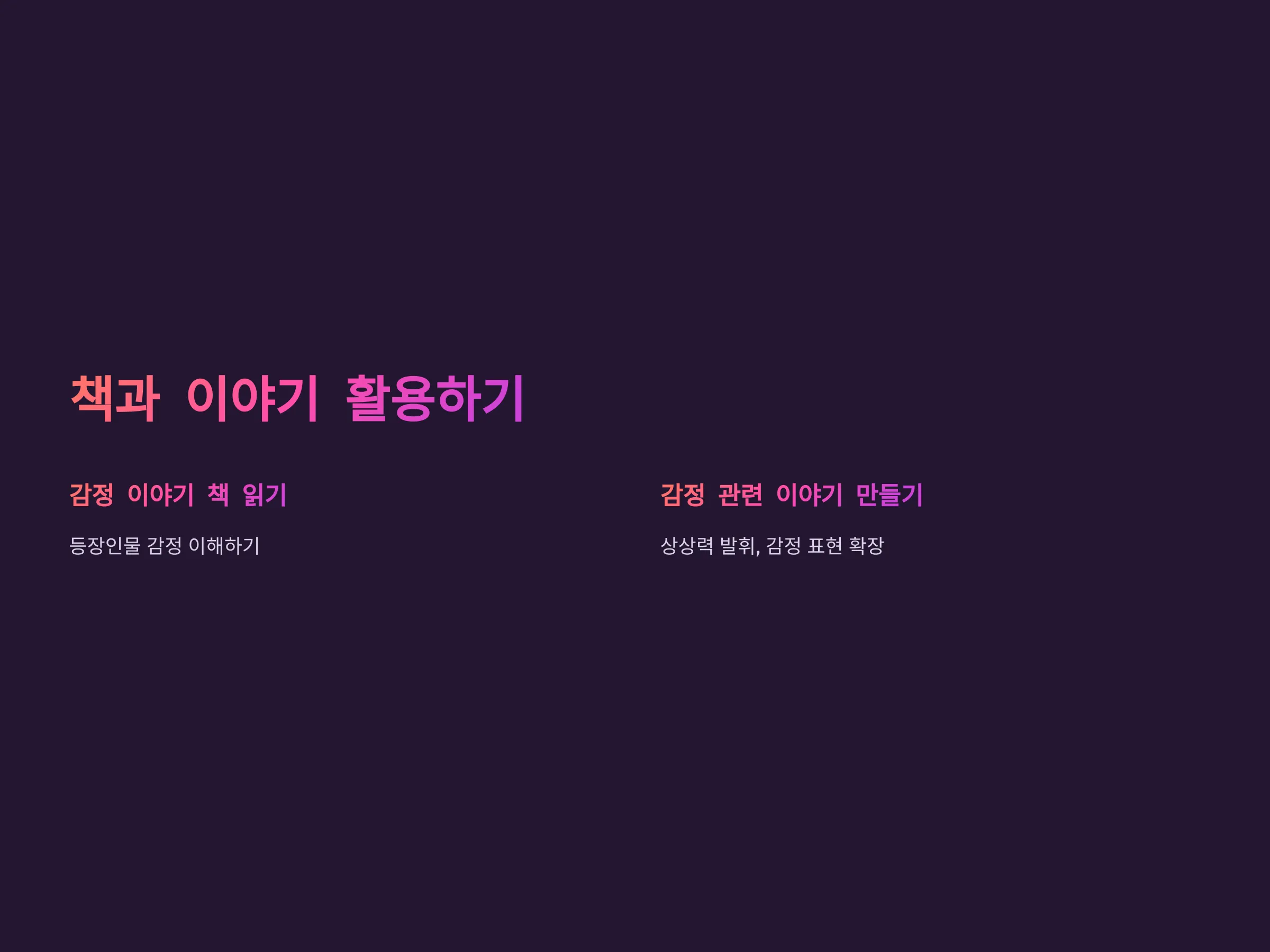 책과 이야기 활용하기

감정 이야기 책 읽기

등장인물 감정 이해하기

감정 관련 이야기 만들기

상상력 발휘, 감정 표현 확장